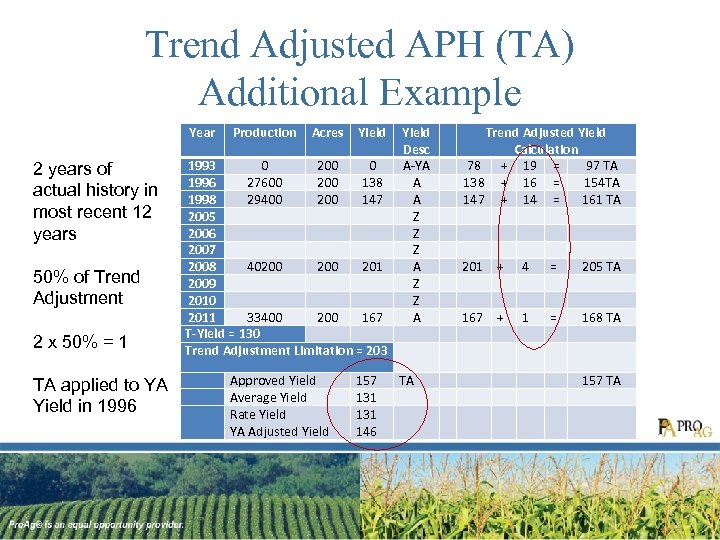 Trend Adjusted APH (TA) Additional Example

2 years of actual history in most recent 12 years

50% of Trend Adjustment

2 x 50% = 1

TA applied to YA Yield in 1996

| Year | Production | Acres | Yield | Yield Desc | Trend Adjusted Yield Calculation | | | | |
|---|---|---|---|---|---|---|---|---|---|
| 1993 | 0 | 200 | 0 | A-YA | 78 | + | 19 | = | 97 TA |
| 1996 | 27600 | 200 | 138 | A | 138 | + | 16 | = | 154TA |
| 1998 | 29400 | 200 | 147 | A | 147 | + | 14 | = | 161 TA |
| 2005 | | | | Z | | | | | |
| 2006 | | | | Z | | | | | |
| 2007 | | | | Z | | | | | |
| 2008 | 40200 | 200 | 201 | A | 201 | + | 4 | = | 205 TA |
| 2009 | | | | Z | | | | | |
| 2010 | | | | Z | | | | | |
| 2011 | 33400 | 200 | 167 | A | 167 | + | 1 | = | 168 TA |
| T-Yield = 130 | | | | | | | | | |
| Trend Adjustment Limitation = 203 | | | | | | | | | |
| | Approved Yield | | 157 | TA | | | | | 157 TA |
| | Average Yield | | 131 | | | | | | |
| | Rate Yield | | 131 | | | | | | |
| | YA Adjusted Yield | | 146 | | | | | | |

PA PRO AG

ProAg® is an equal opportunity provider.